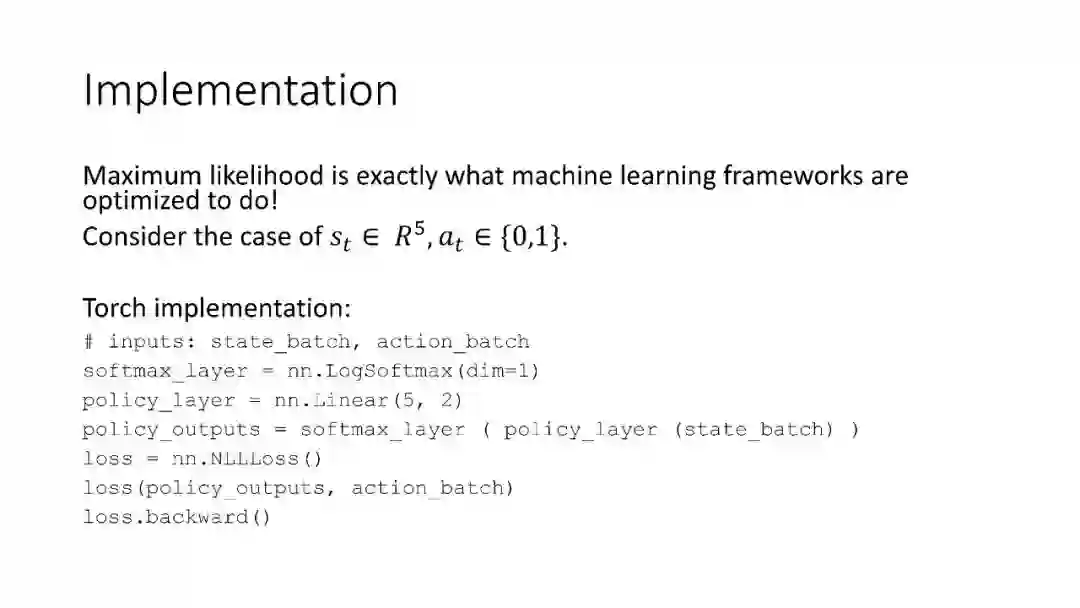 Implementation

Maximum likelihood is exactly what machine learning frameworks are optimized to do!
Consider the case of $s_t \in R^5, a_t \in \{0,1\}$.

Torch implementation:
# inputs: state_batch, action_batch
softmax_layer = nn.LogSoftmax(dim=1)
policy_layer = nn.Linear(5, 2)
policy_outputs = softmax_layer ( policy_layer (state_batch) )
loss = nn.NLLLoss()
loss(policy_outputs, action_batch)
loss.backward()